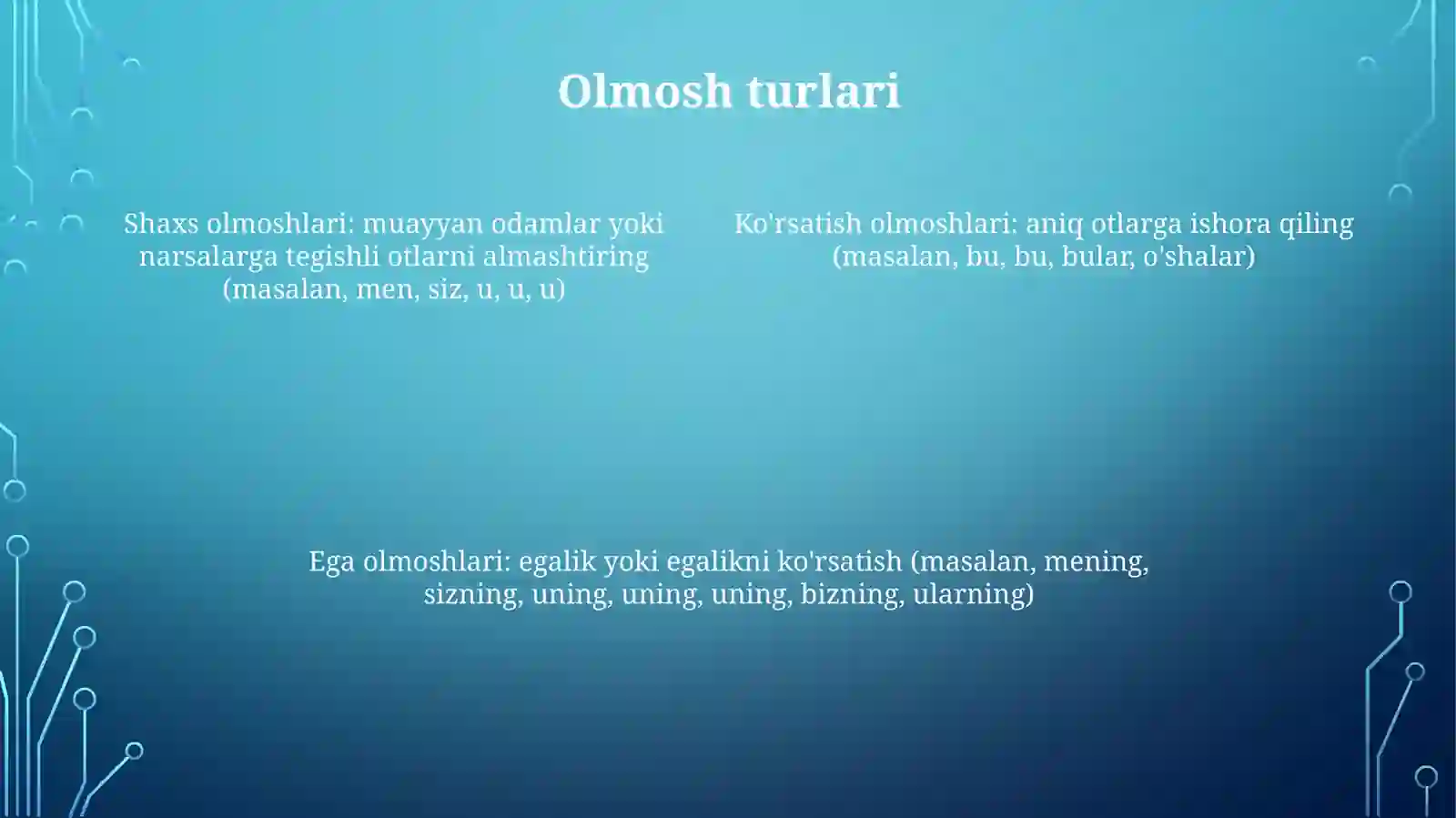 Olmosh turlari

Shaxs olmoshlari: muayyan odamlar yoki narsalarga tegishli otlarni almashtiring (masalan, men, siz, u, u, u)

Ko'rsatish olmoshlari: aniq otlarga ishora qiling (masalan, bu, bu, bular, o'shalar)

Ega olmoshlari: egalik yoki egalikni ko'rsatish (masalan, mening, sizning, uning, uning, uning, bizning, ularning)